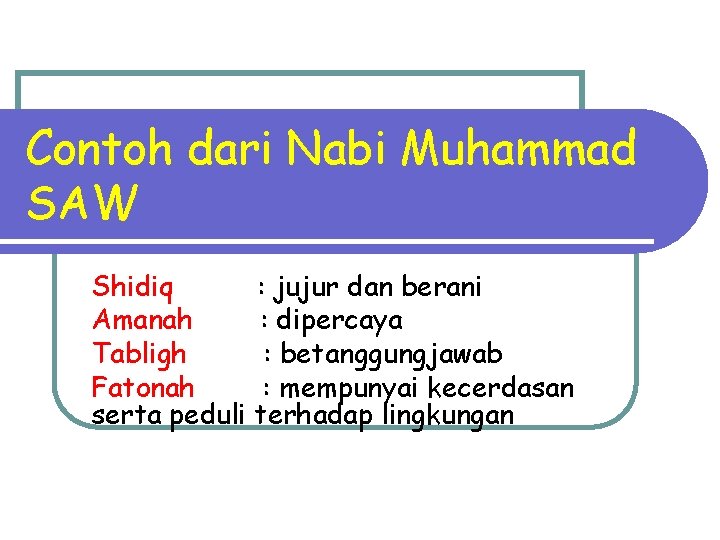 Contoh dari Nabi Muhammad SAW

Shidiq : jujur dan berani
Amanah : dipercaya
Tabligh : betanggungjawab
Fatonah : mempunyai kecerdasan serta peduli terhadap lingkungan